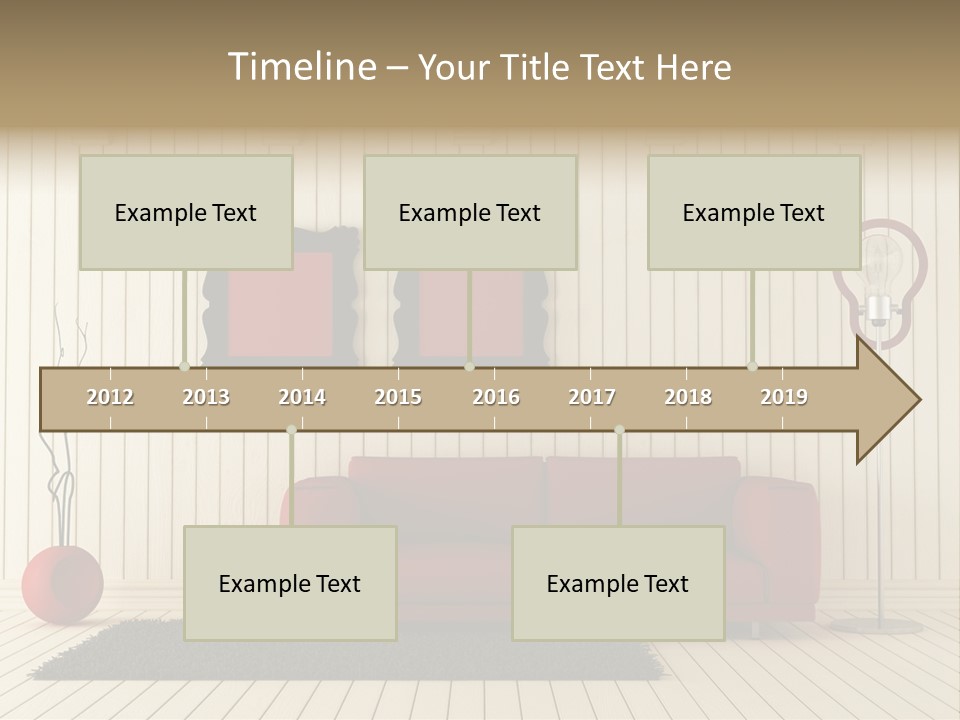 Timeline – Your Title Text Here

Example Text

Example Text

Example Text

2012 2013 2014 2015 2016 2017 2018 2019

Example Text

Example Text